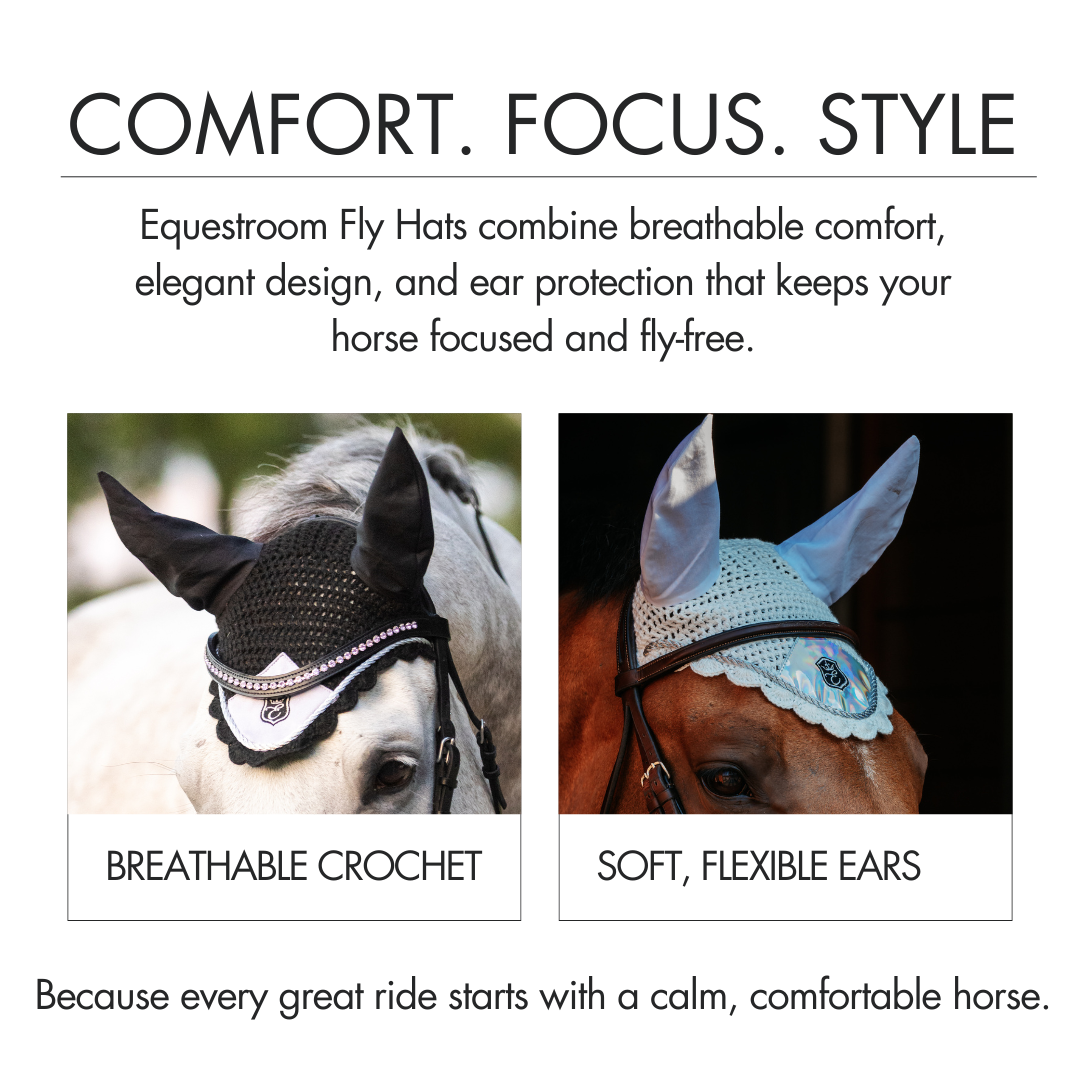 COMFORT. FOCUS. STYLE

Equestroom Fly Hats combine breathable comfort, elegant design, and ear protection that keeps your horse focused and fly-free.

BREATHABLE CROCHET

SOFT, FLEXIBLE EARS

Because every great ride starts with a calm, comfortable horse.